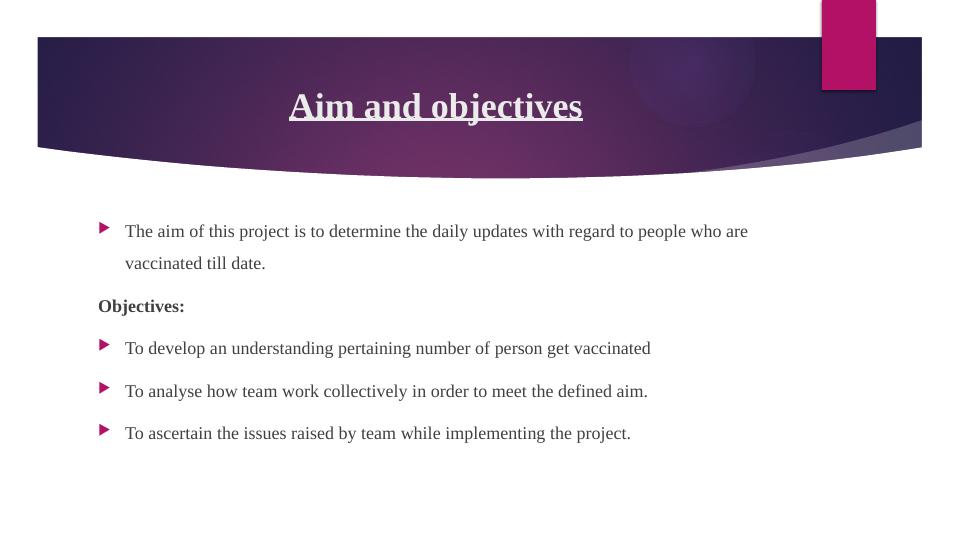 Aim and objectives

The aim of this project is to determine the daily updates with regard to people who are vaccinated till date.

Objectives:

To develop an understanding pertaining number of person get vaccinated

To analyse how team work collectively in order to meet the defined aim.

To ascertain the issues raised by team while implementing the project.